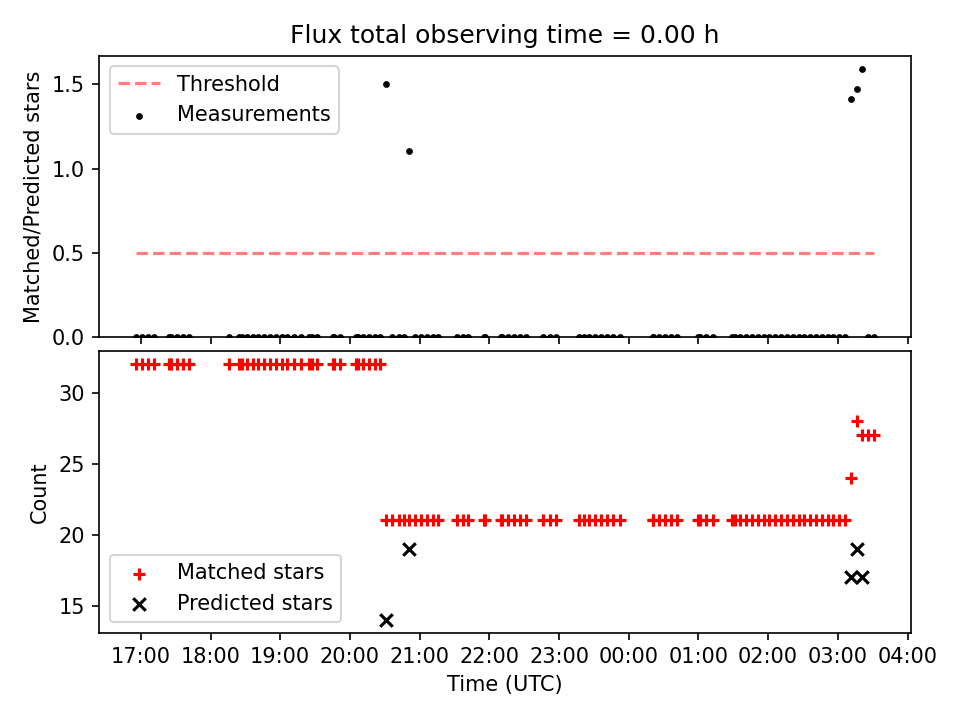 Flux total observing time = 0.00 h

Threshold
Measurements

Matched/Predicted stars

1.5
1.0
0.5
0.0

Count

30
25
20
15

Matched stars
Predicted stars

17:00 18:00 19:00 20:00 21:00 22:00 23:00 00:00 01:00 02:00 03:00 04:00

Time (UTC)